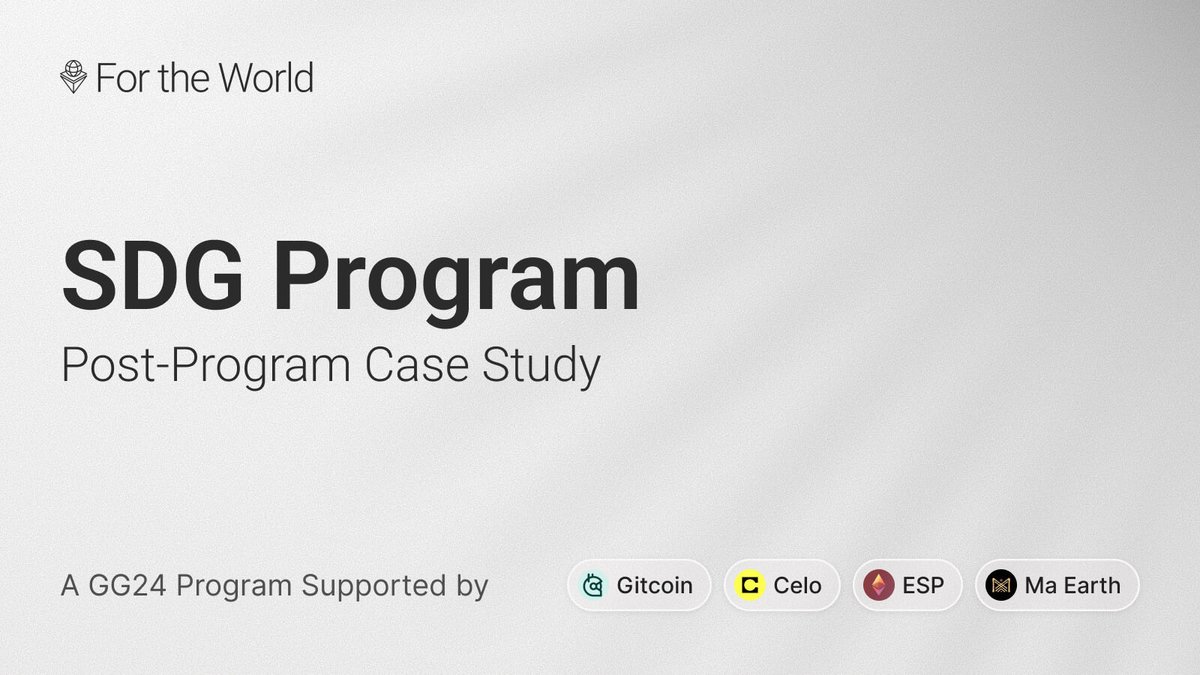 For the World

SDG Program
Post-Program Case Study

A GG24 Program Supported by

Gitcoin
Celo
ESP
Ma Earth